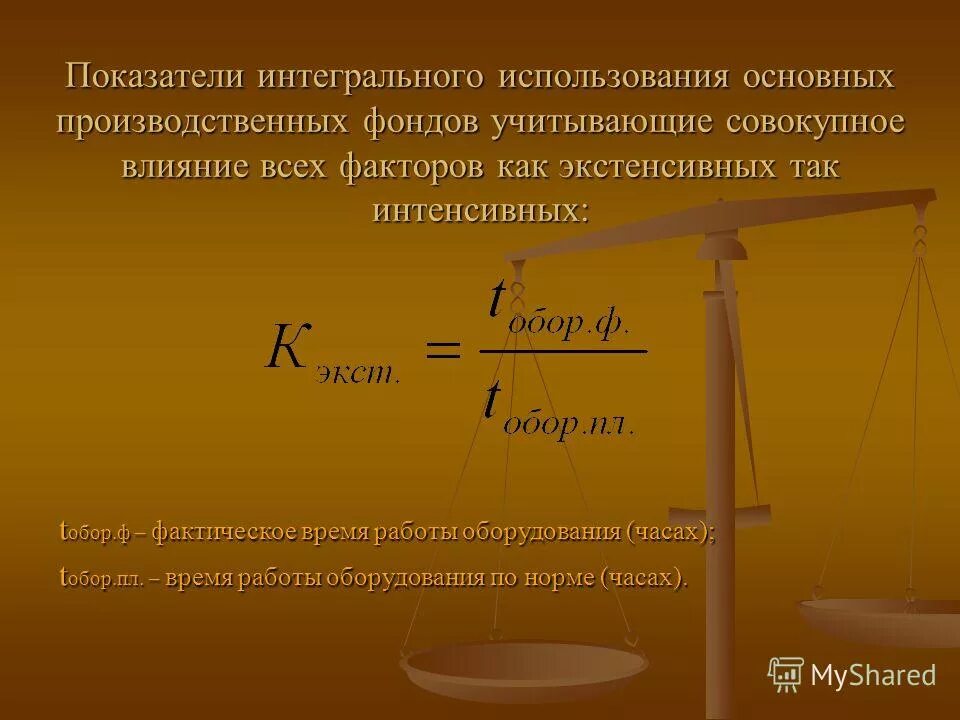 Показатели интегрального использования основных производственных фондов учитывающие совокупное влияние всех факторов как экстенсивных так интенсивных:

$K_{экст.} = \frac{t_{обор.ф.}}{t_{обор.пл.}}$

$t_{обор.ф}$ – фактическое время работы оборудования (часах);

$t_{обор.пл.}$ – время работы оборудования по норме (часах).

MyShared